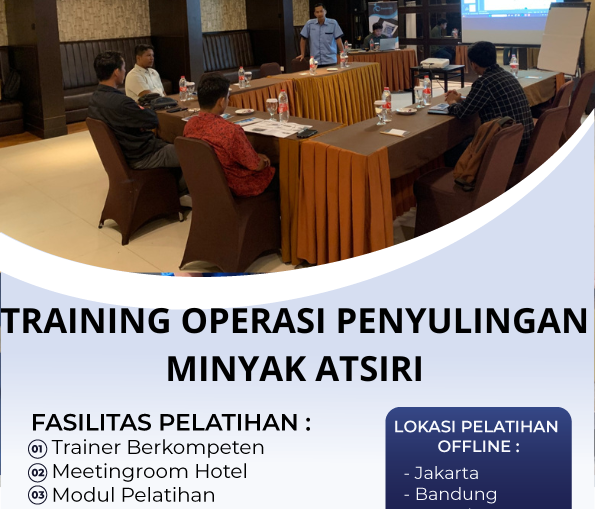 TRAINING OPERASI PENYULINGAN MINYAK ATSIRI

FASILITAS PELATIHAN :
01 Trainer Berkompeten
02 Meetingroom Hotel
03 Modul Pelatihan

LOKASI PELATIHAN OFFLINE :
- Jakarta
- Bandung